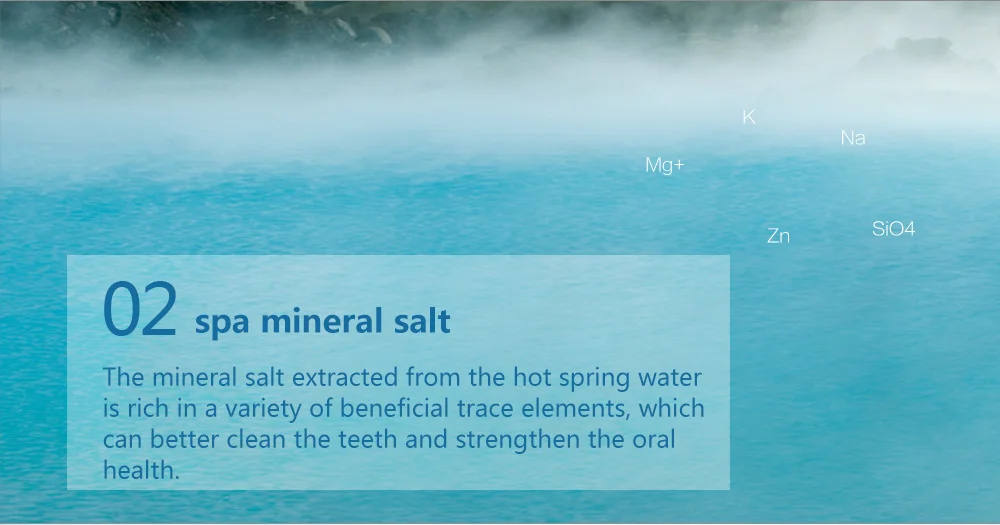 K

Na

Mg+

Zn

SiO4

02 spa mineral salt

The mineral salt extracted from the hot spring water is rich in a variety of beneficial trace elements, which can better clean the teeth and strengthen the oral health.